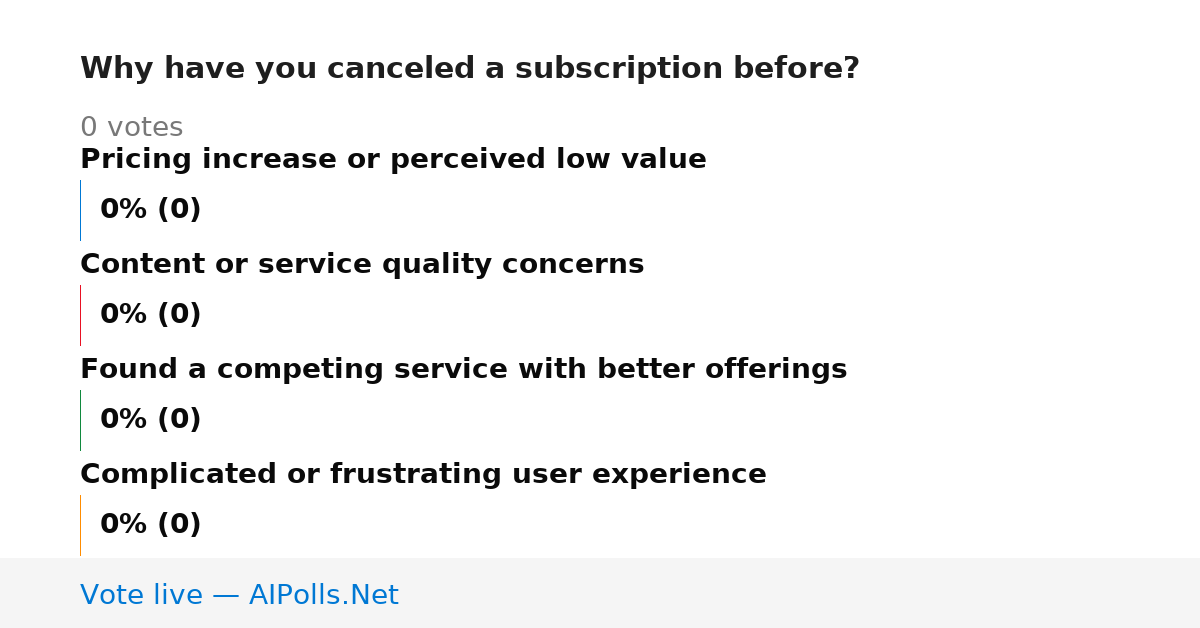 Why have you canceled a subscription before?

0 votes

Pricing increase or perceived low value

0% (0)

Content or service quality concerns

0% (0)

Found a competing service with better offerings

0% (0)

Complicated or frustrating user experience

0% (0)

Vote live — AIPolls.Net